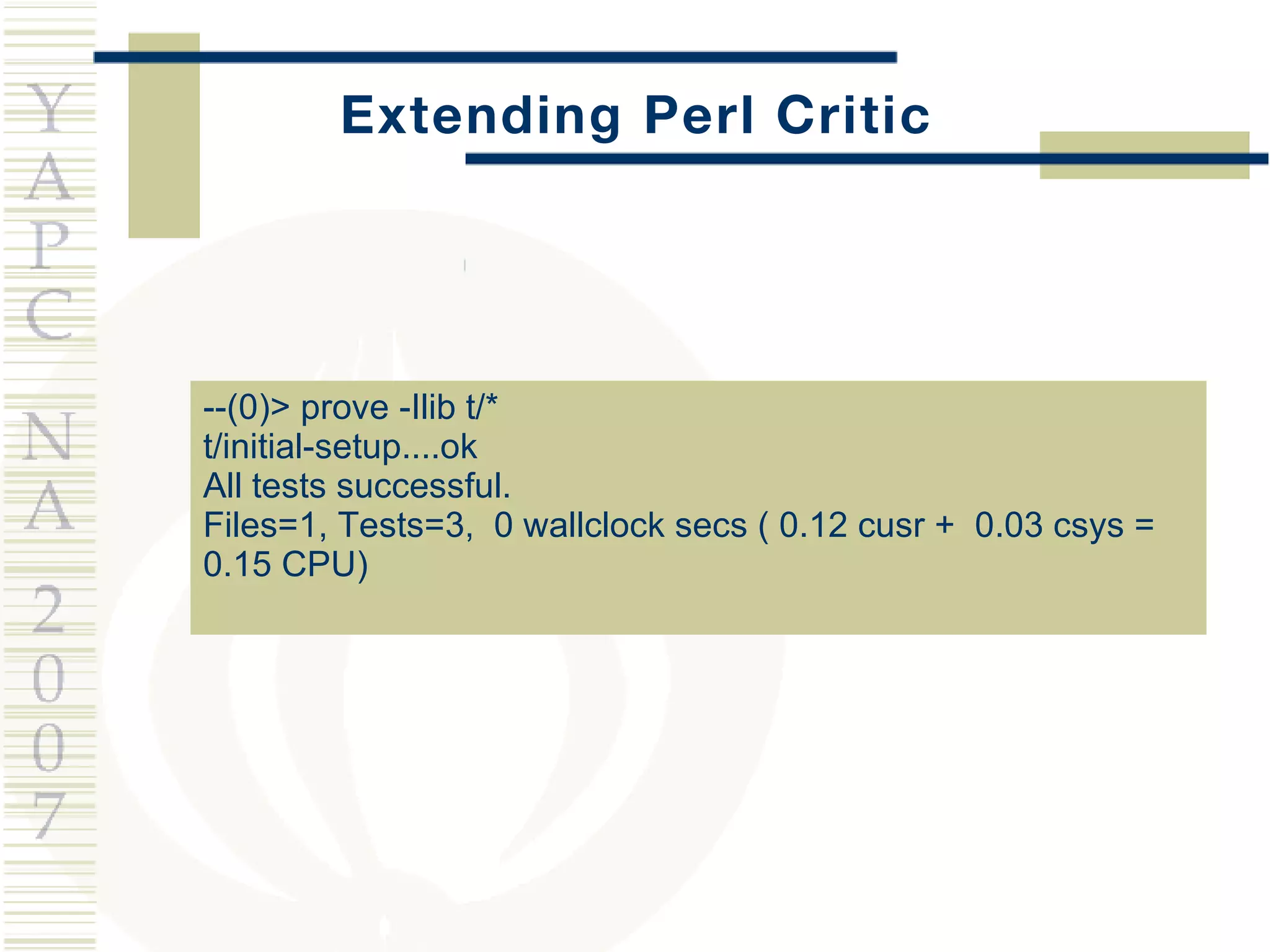 YAPC NA 2007

Extending Perl Critic

--(0)> prove -Ilib t/*
t/initial-setup....ok
All tests successful.
Files=1, Tests=3,  0 wallclock secs ( 0.12 cusr +  0.03 csys = 0.15 CPU)